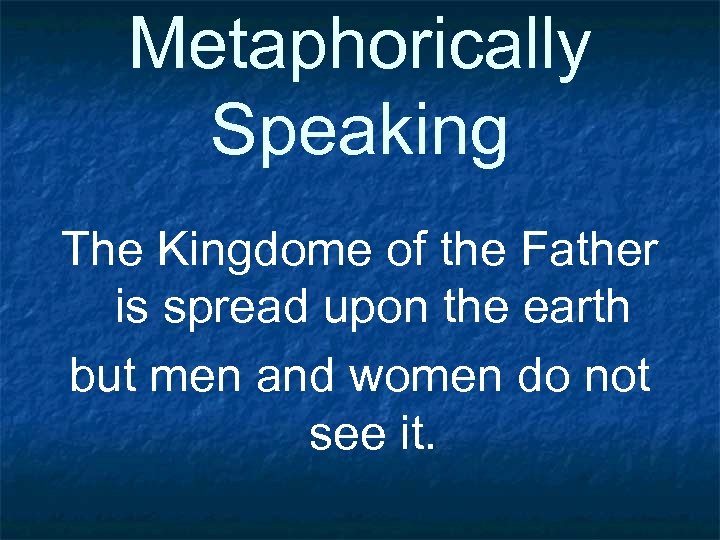 Metaphorically Speaking

The Kingdome of the Father is spread upon the earth

but men and women do not see it.